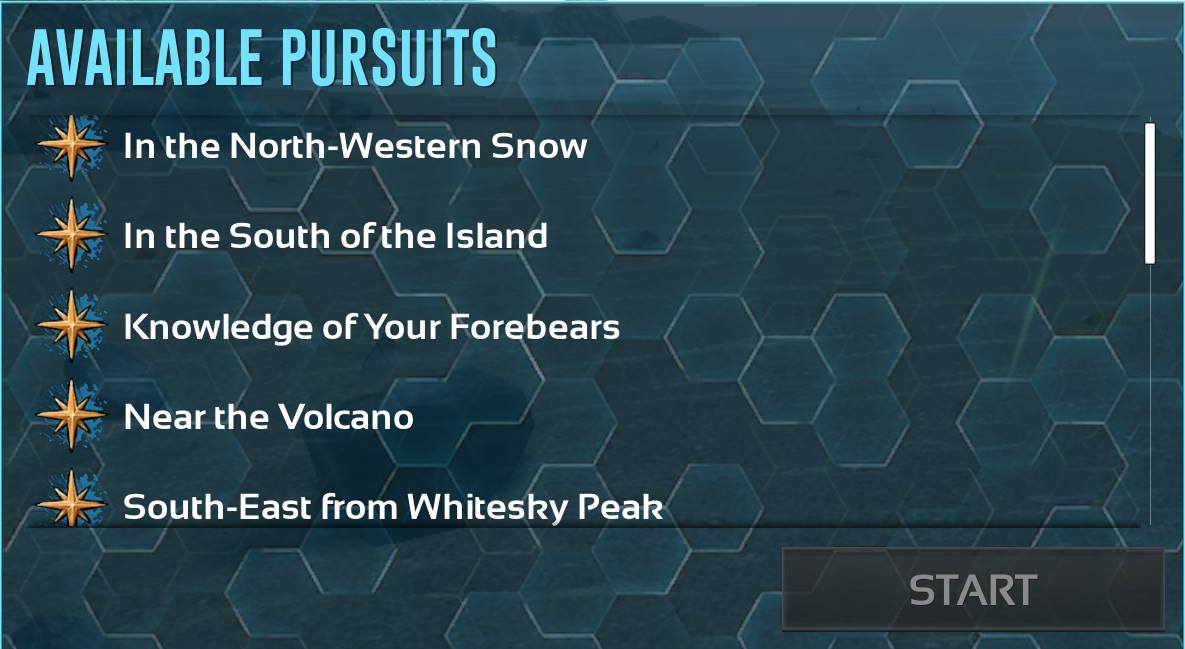 AVAILABLE PURSUITS

In the North-Western Snow

In the South of the Island

Knowledge of Your Forebears

Near the Volcano

South-East from Whitesky Peak

START